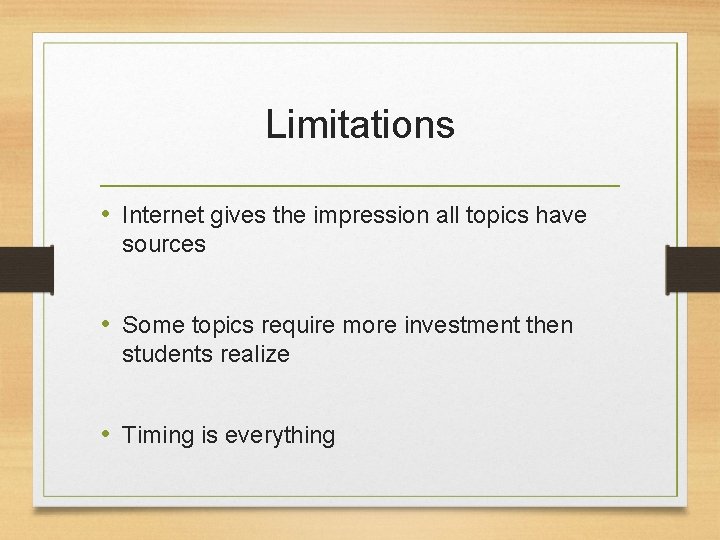 Limitations

• Internet gives the impression all topics have sources

• Some topics require more investment then students realize

• Timing is everything